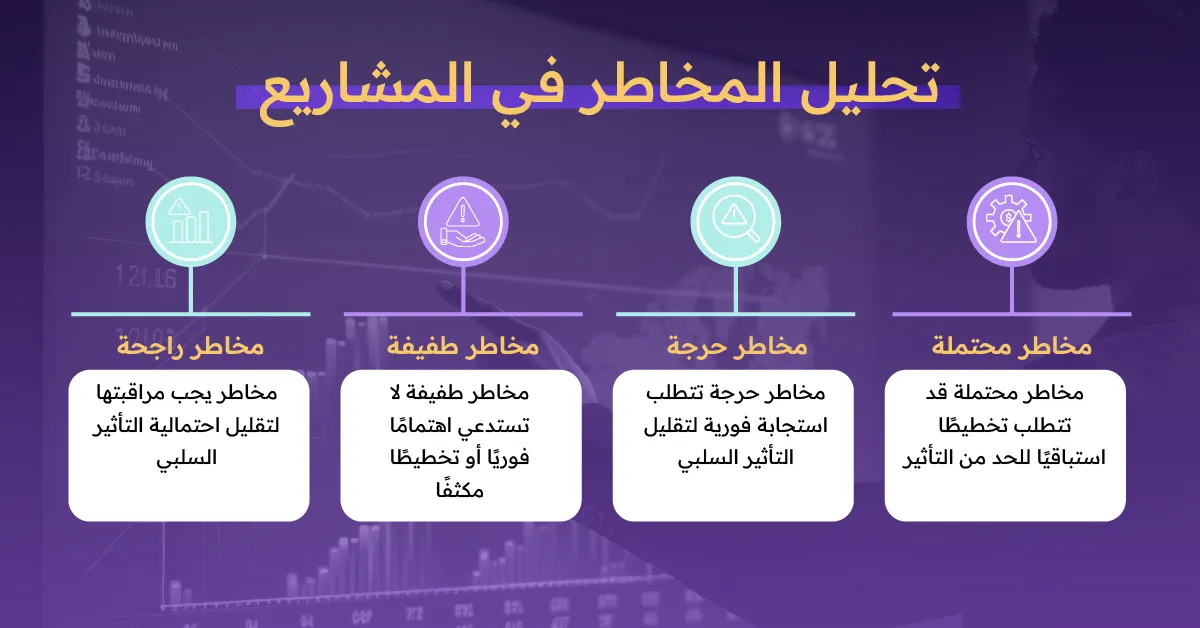 تحليل المخاطر في المشاريع

مخاطر محتملة

مخاطر محتملة قد تتطلب تخطيطًا استباقيًا للحد من التأثير

مخاطر حرجة

مخاطر حرجة تتطلب استجابة فورية لتقليل التأثير السلبي

مخاطر طفيفة

مخاطر طفيفة لا تستدعي اهتمامًا فوريًا أو تخطيطًا مكثفًا

مخاطر راجحة

مخاطر يجب مراقبتها لتقليل احتمالية التأثير السلبي